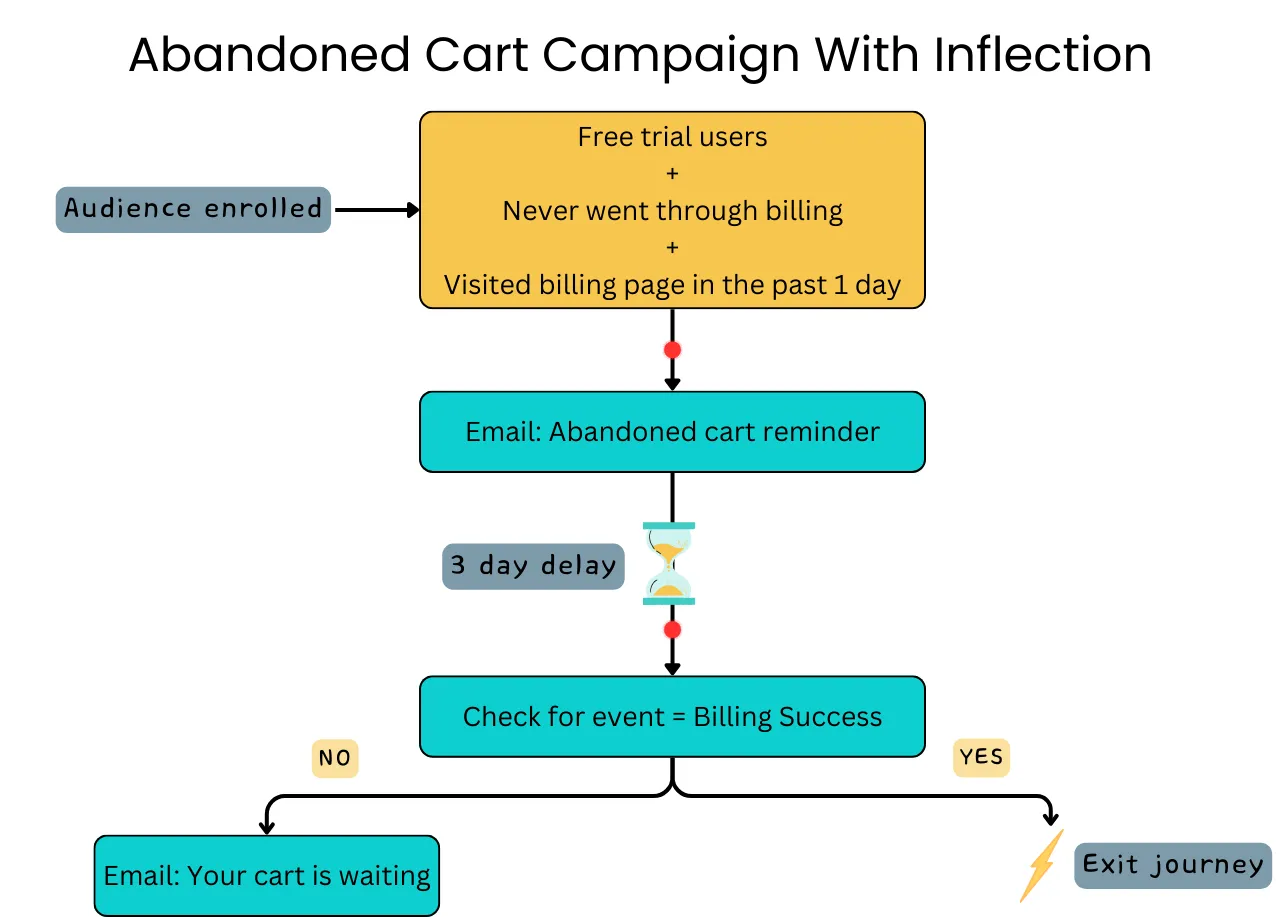 Abandoned Cart Campaign With Inflection

Audience enrolled

Free trial users
+
Never went through billing
+
Visited billing page in the past 1 day

Email: Abandoned cart reminder

3 day delay

Check for event = Billing Success

NO

YES

Email: Your cart is waiting

Exit journey